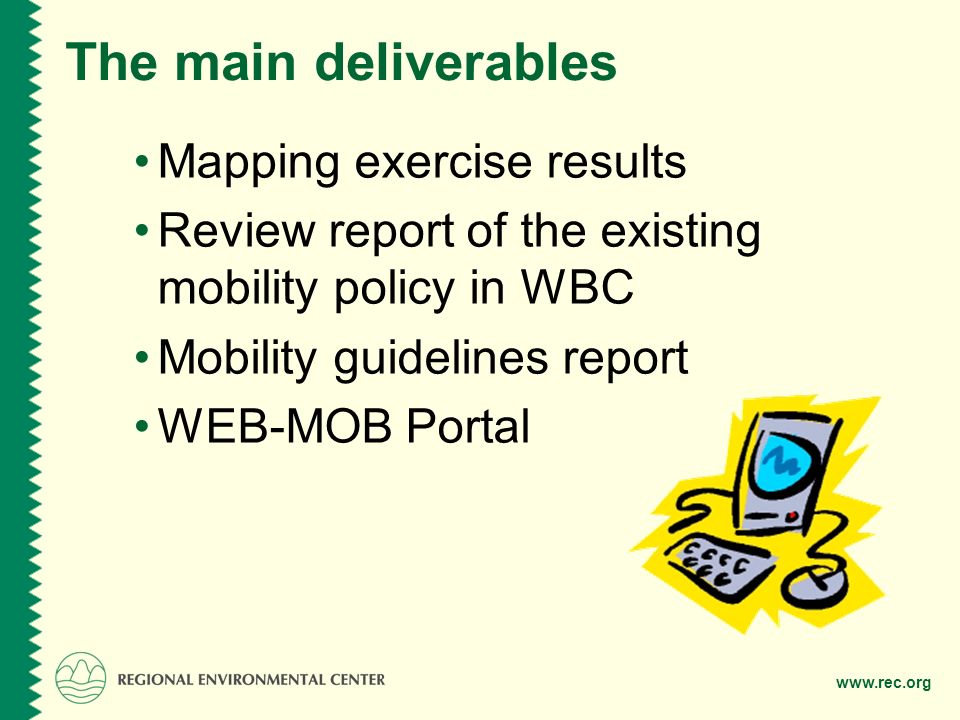 The main deliverables

• Mapping exercise results
• Review report of the existing mobility policy in WBC
• Mobility guidelines report
• WEB-MOB Portal

REGIONAL ENVIRONMENTAL CENTER

www.rec.org